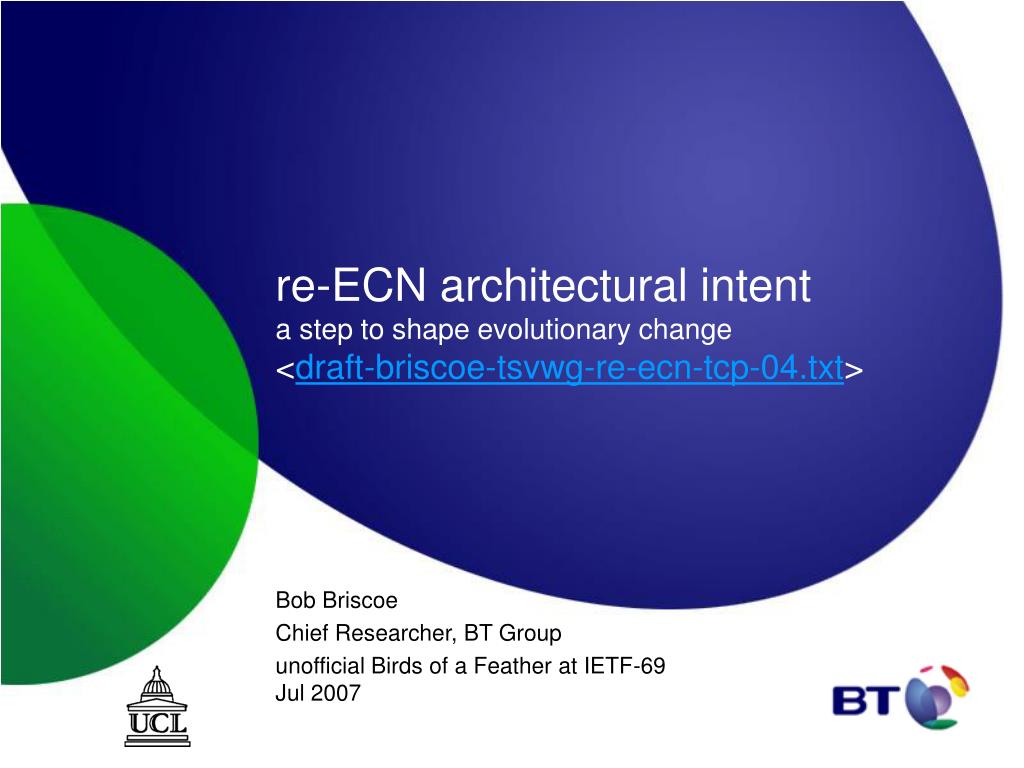 re-ECN architectural intent
a step to shape evolutionary change
<draft-briscoe-tsvwg-re-ecn-tcp-04.txt>

Bob Briscoe
Chief Researcher, BT Group
unofficial Birds of a Feather at IETF-69
Jul 2007

UCL

BT